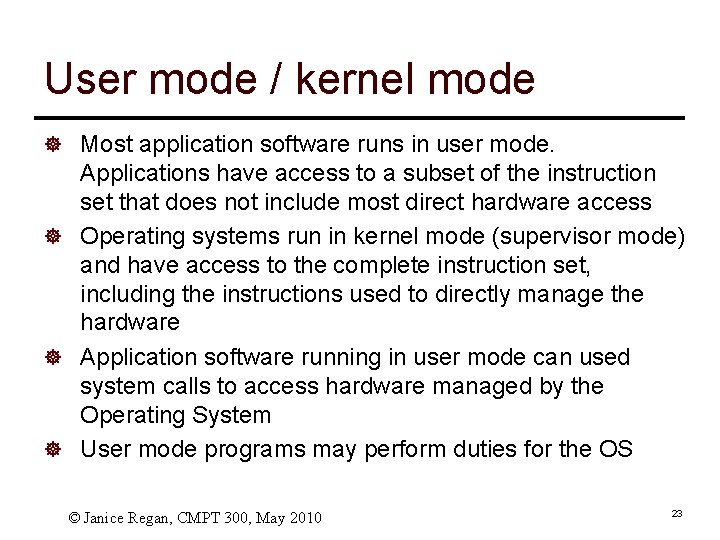 User mode / kernel mode

• Most application software runs in user mode. Applications have access to a subset of the instruction set that does not include most direct hardware access
• Operating systems run in kernel mode (supervisor mode) and have access to the complete instruction set, including the instructions used to directly manage the hardware
• Application software running in user mode can used system calls to access hardware managed by the Operating System
• User mode programs may perform duties for the OS

© Janice Regan, CMPT 300, May 2010

23